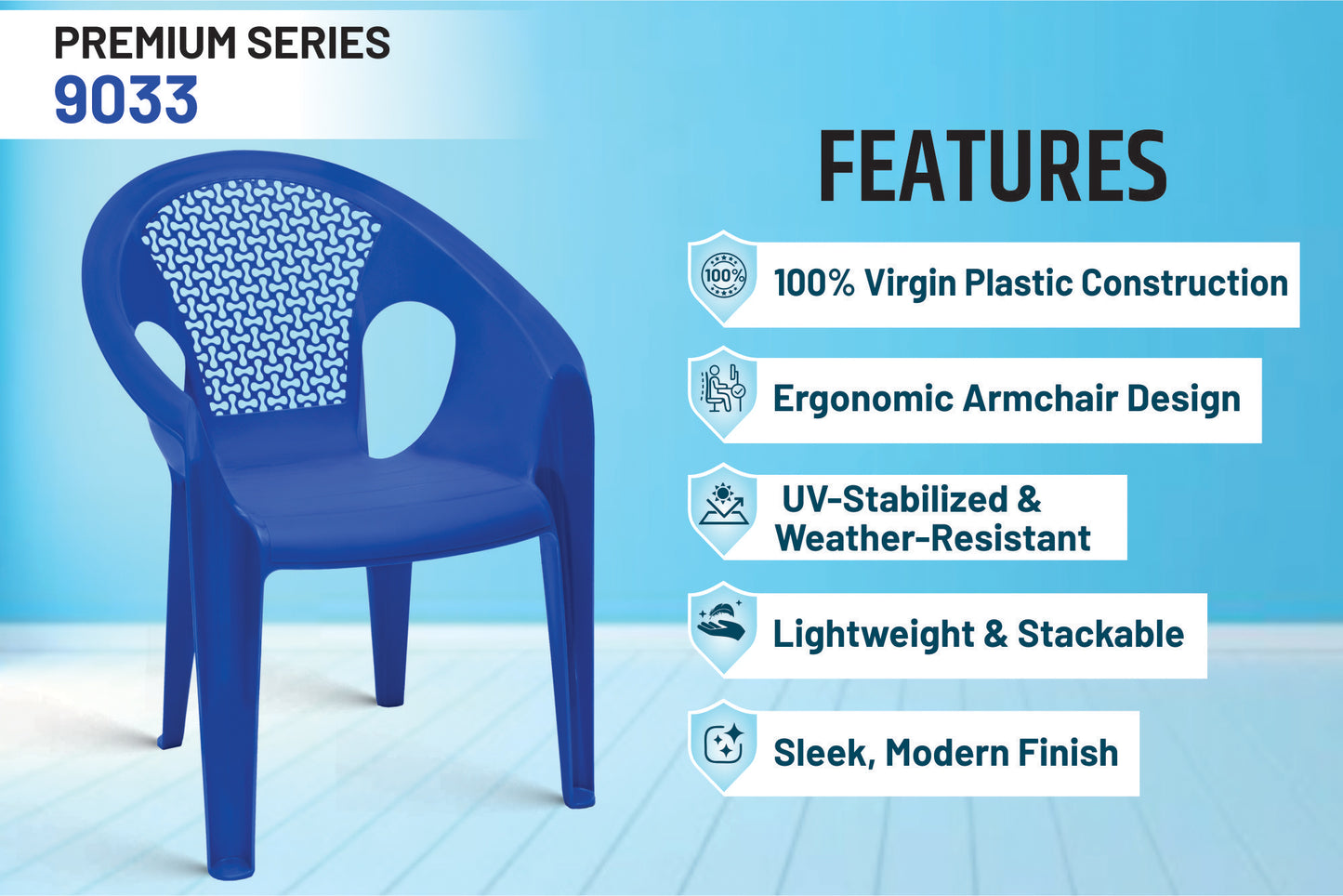 PREMIUM SERIES
9033

FEATURES

100%

100% Virgin Plastic Construction

Ergonomic Armchair Design

UV-Stabilized & Weather-Resistant

Lightweight & Stackable

Sleek, Modern Finish